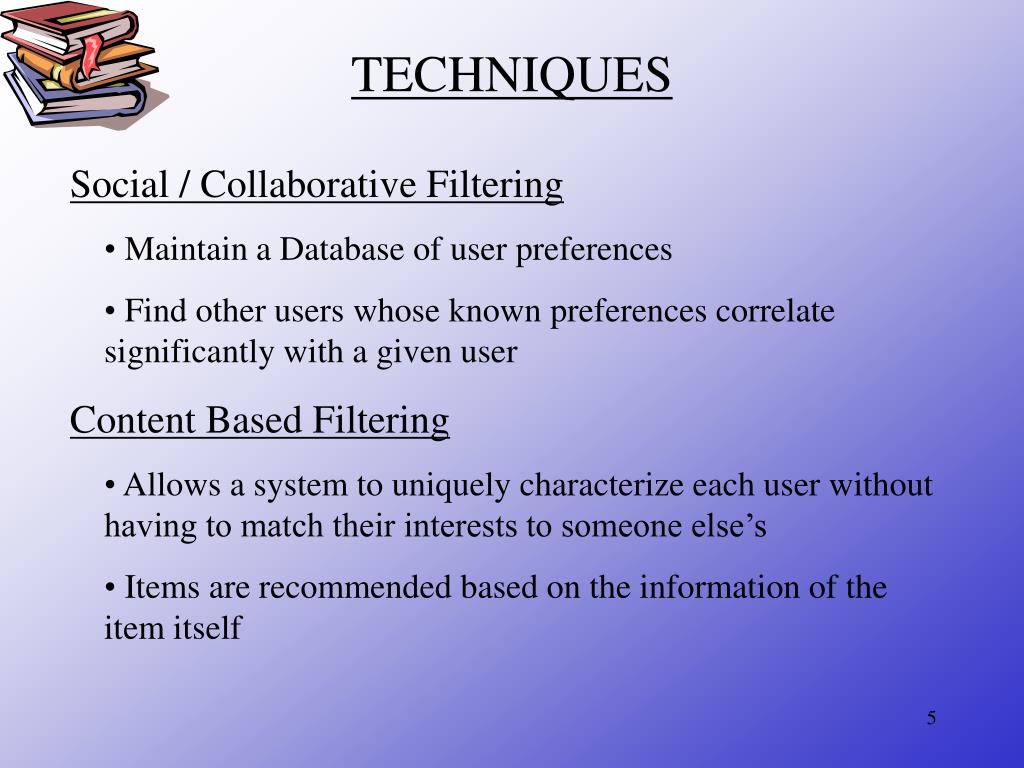 TECHNIQUES

Social / Collaborative Filtering

• Maintain a Database of user preferences

• Find other users whose known preferences correlate significantly with a given user

Content Based Filtering

• Allows a system to uniquely characterize each user without having to match their interests to someone else’s

• Items are recommended based on the information of the item itself

5